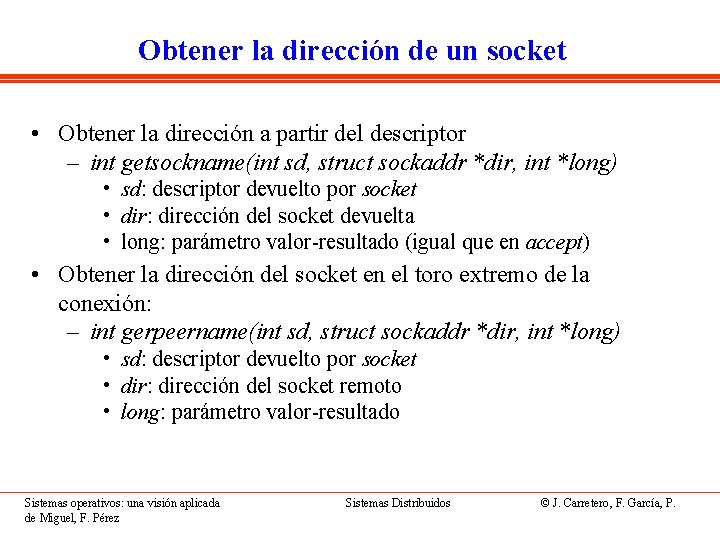 Obtener la dirección de un socket

• Obtener la dirección a partir del descriptor
– int getsockname(int sd, struct sockaddr *dir, int *long)
• sd: descriptor devuelto por socket
• dir: dirección del socket devuelta
• long: parámetro valor-resultado (igual que en accept)

• Obtener la dirección del socket en el toro extremo de la conexión:
– int gerpeername(int sd, struct sockaddr *dir, int *long)
• sd: descriptor devuelto por socket
• dir: dirección del socket remoto
• long: parámetro valor-resultado

Sistemas operativos: una visión aplicada

Sistemas Distribuidos

© J. Carretero, F. García, P. de Miguel, F. Pérez